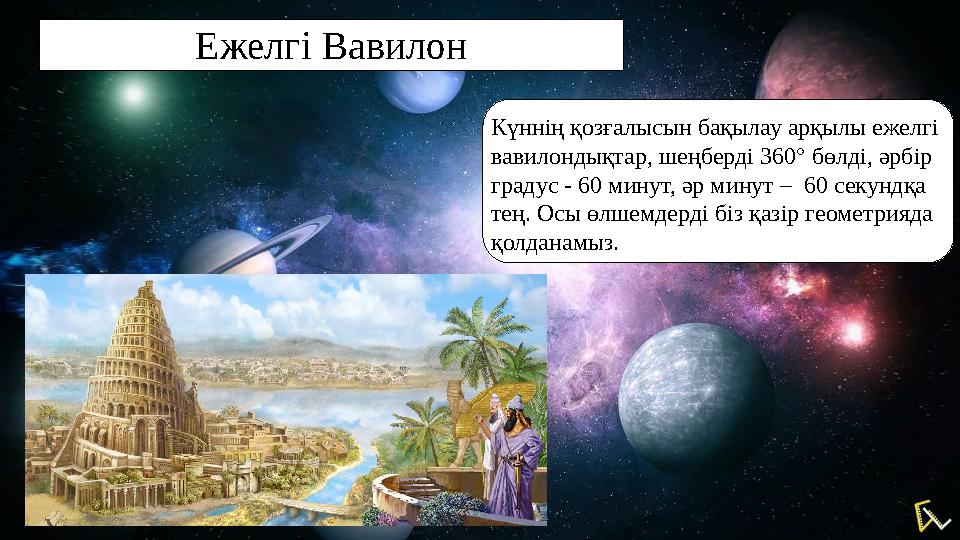 Ежелгі Вавилон

Күннің қозғалысын бақылау арқылы ежелгі вавилондықтар, шеңберді 360° бөлді, әрбір градус - 60 минут, әр минут – 60 секундқа тең. Осы өлшемдерді біз қазір геометрияда қолданамыз.